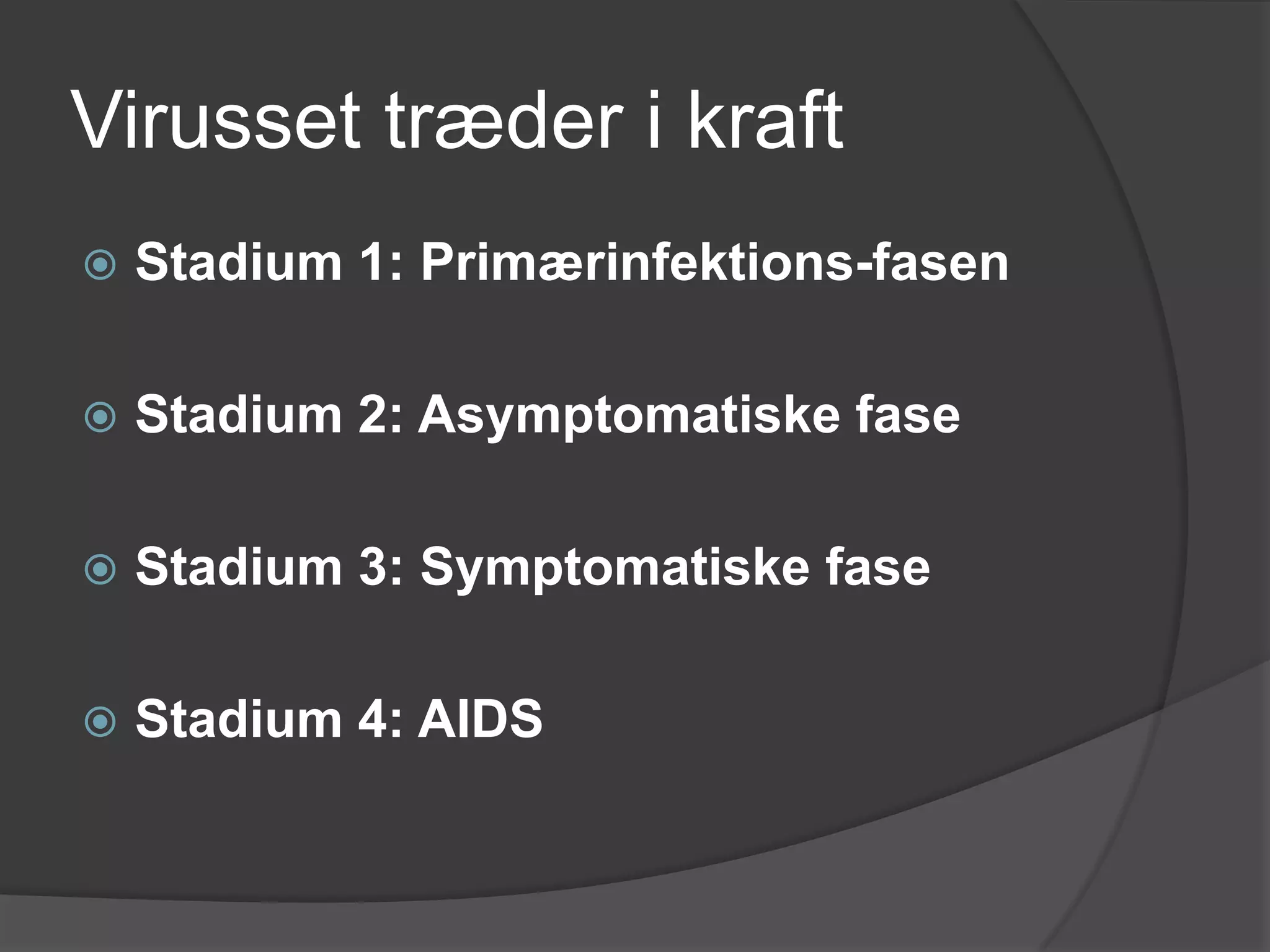 Virusset træder i kraft

Stadium 1: Primærinfektions-fasen

Stadium 2: Asymptomatiske fase

Stadium 3: Symptomatiske fase

Stadium 4: AIDS